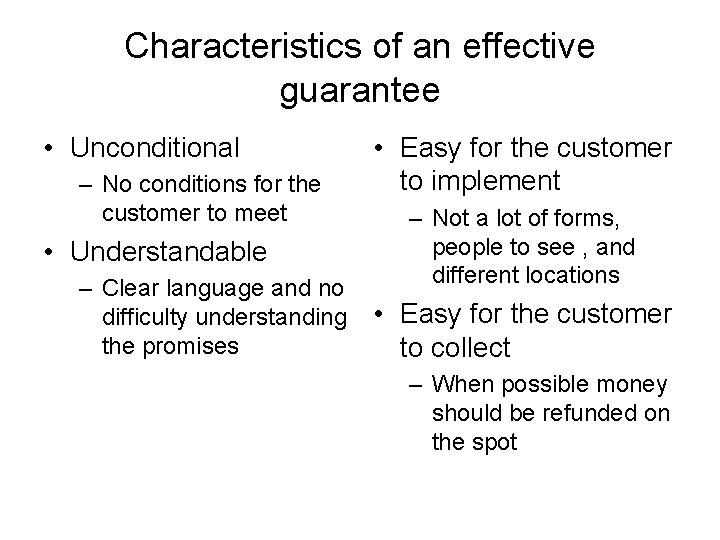 Characteristics of an effective guarantee

• Unconditional
– No conditions for the customer to meet
• Understandable
– Clear language and no difficulty understanding the promises

• Easy for the customer to implement
– Not a lot of forms, people to see , and different locations
• Easy for the customer to collect
– When possible money should be refunded on the spot